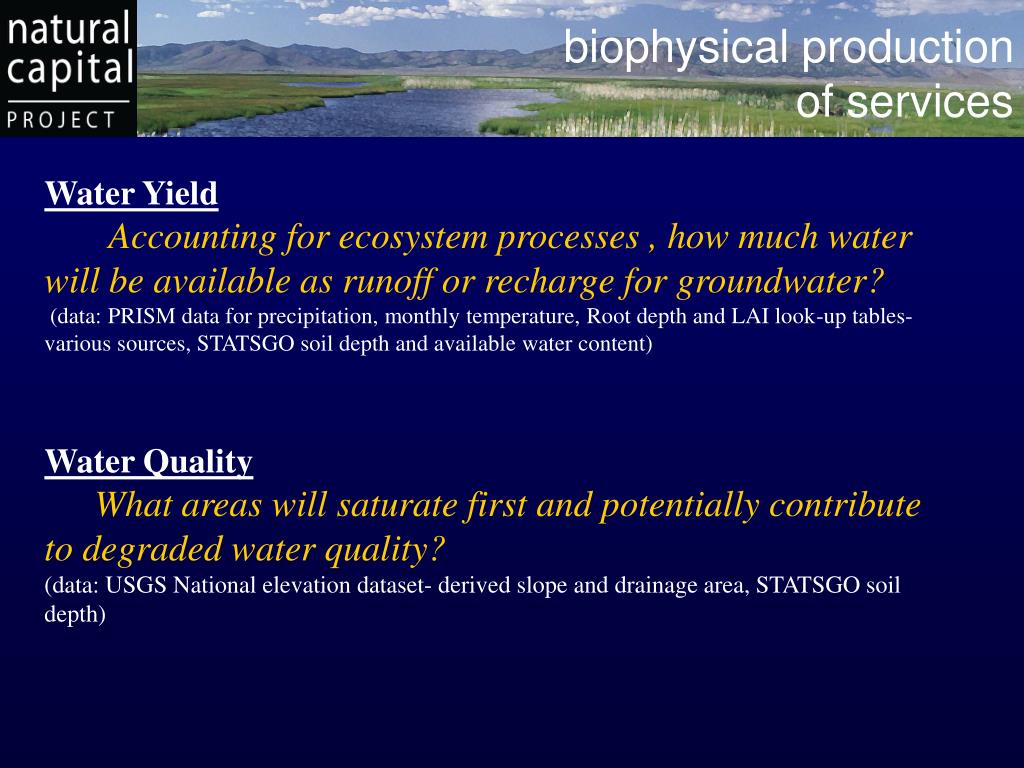 natural capital PROJECT

biophysical production of services

Water Yield

Accounting for ecosystem processes , how much water will be available as runoff or recharge for groundwater?

(data: PRISM data for precipitation, monthly temperature, Root depth and LAI look-up tables- various sources, STATSGO soil depth and available water content)

Water Quality

What areas will saturate first and potentially contribute to degraded water quality?

(data: USGS National elevation dataset- derived slope and drainage area, STATSGO soil depth)